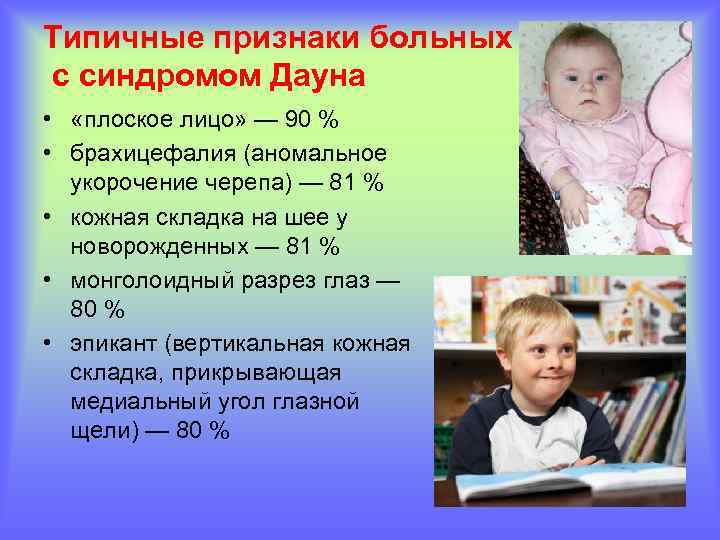 Типичные признаки больных с синдромом Дауна

• «плоское лицо» — 90 %
• брахицефалия (аномальное укорочение черепа) — 81 %
• кожная складка на шее у новорожденных — 81 %
• монголоидный разрез глаз — 80 %
• эпикант (вертикальная кожная складка, прикрывающая медиальный угол глазной щели) — 80 %